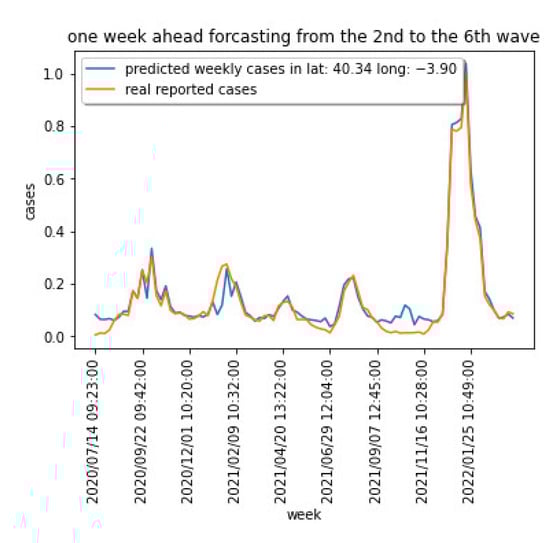 one week ahead forcasting from the 2nd to the 6th wave

predicted weekly cases in lat: 40.34 long: −3.90
real reported cases

cases

1.0
0.8
0.6
0.4
0.2
0.0

2020/07/14 09:23:00
2020/09/22 09:42:00
2020/12/01 10:20:00
2021/02/09 10:32:00
2021/04/20 13:22:00
2021/06/29 12:04:00
2021/09/07 12:45:00
2021/11/16 10:28:00
2022/01/25 10:49:00

week